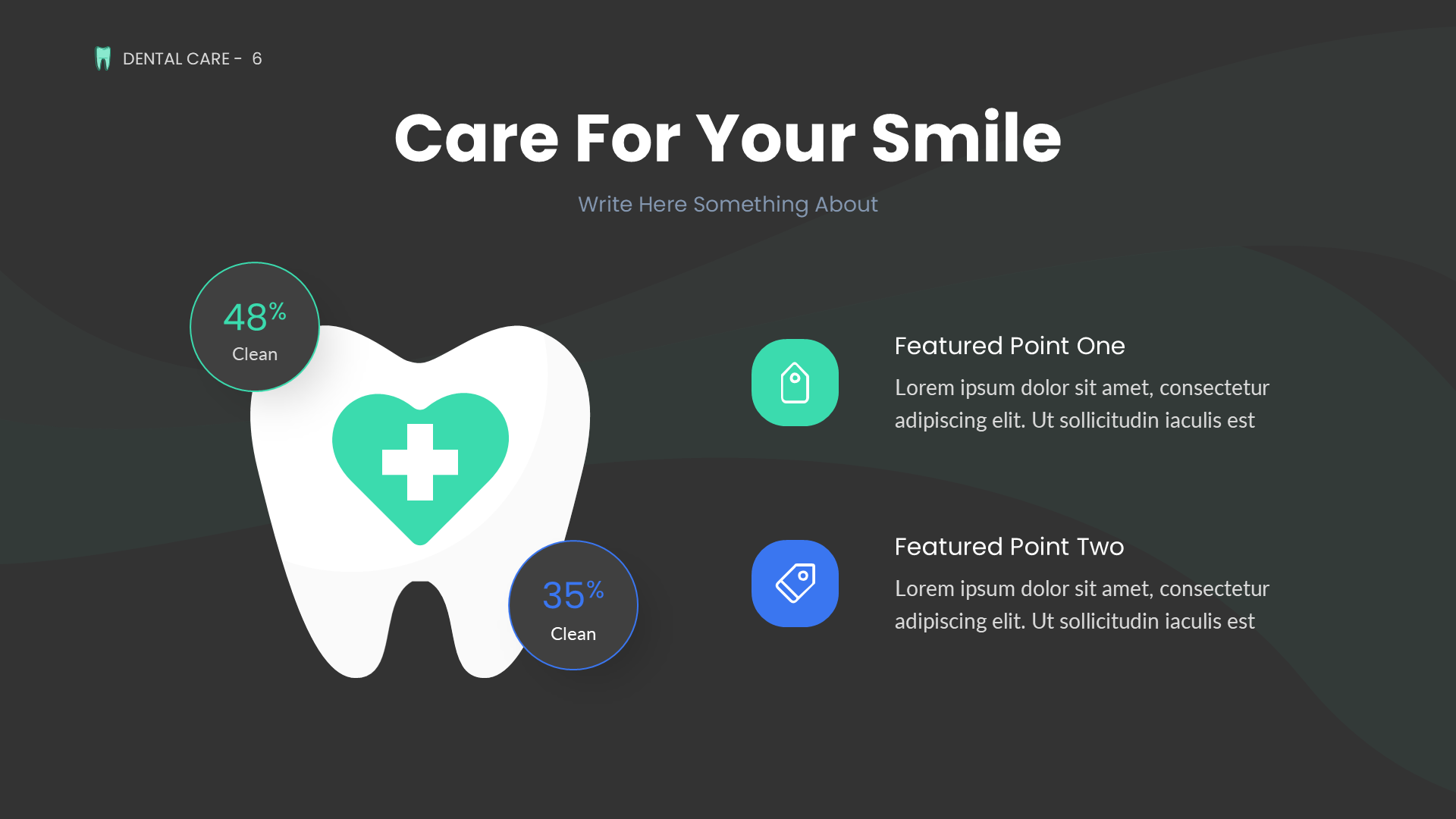 DENTAL CARE - 6

Care For Your Smile

Write Here Something About

48%
Clean

35%
Clean

Featured Point One

Lorem ipsum dolor sit amet, consectetur adipiscing elit. Ut sollicitudin iaculis est

Featured Point Two

Lorem ipsum dolor sit amet, consectetur adipiscing elit. Ut sollicitudin iaculis est